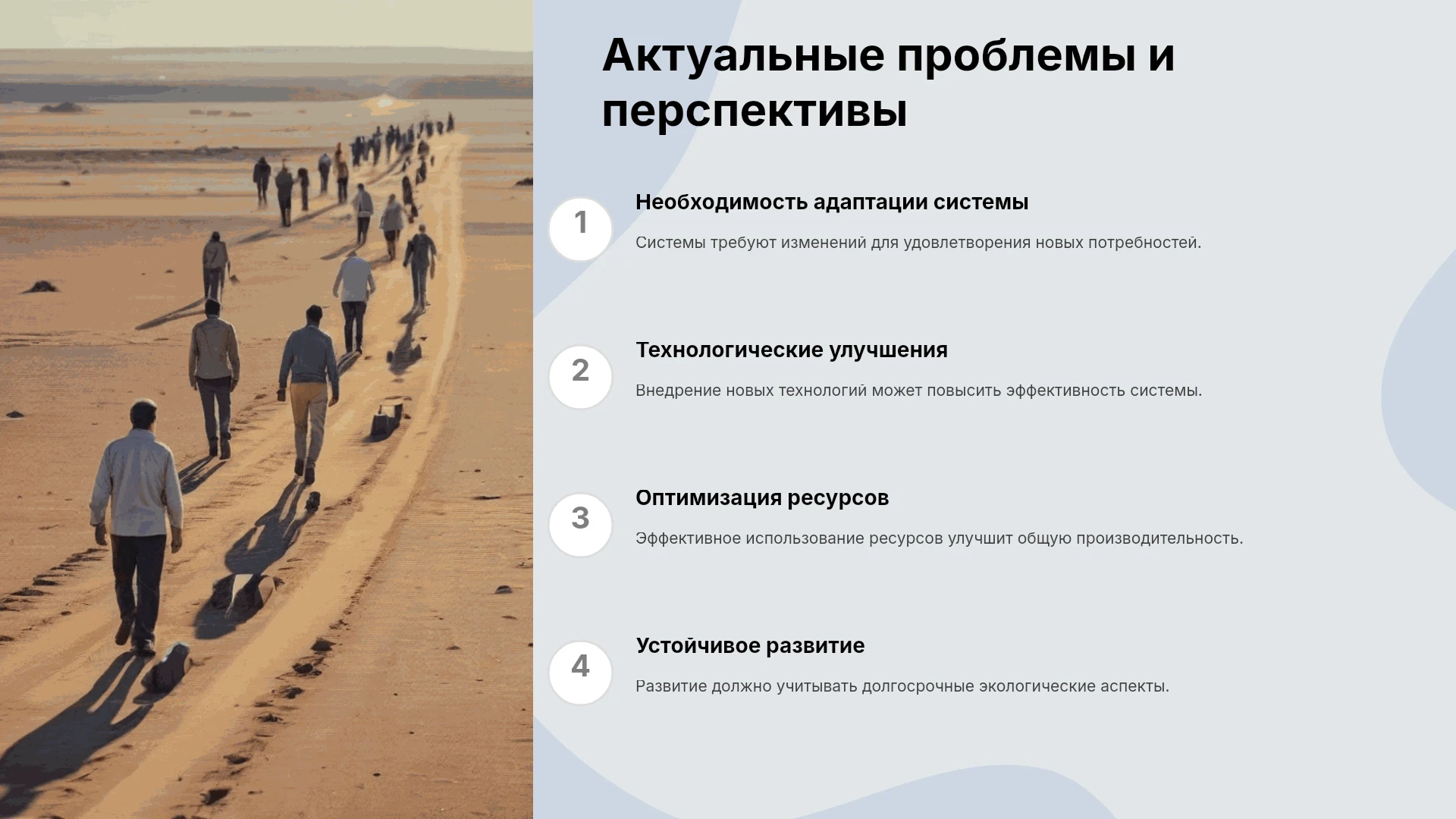 Актуальные проблемы и перспективы

1

Необходимость адаптации системы

Системы требуют изменений для удовлетворения новых потребностей.

2

Технологические улучшения

Внедрение новых технологий может повысить эффективность системы.

3

Оптимизация ресурсов

Эффективное использование ресурсов улучшит общую производительность.

4

Устойчивое развитие

Развитие должно учитывать долгосрочные экологические аспекты.